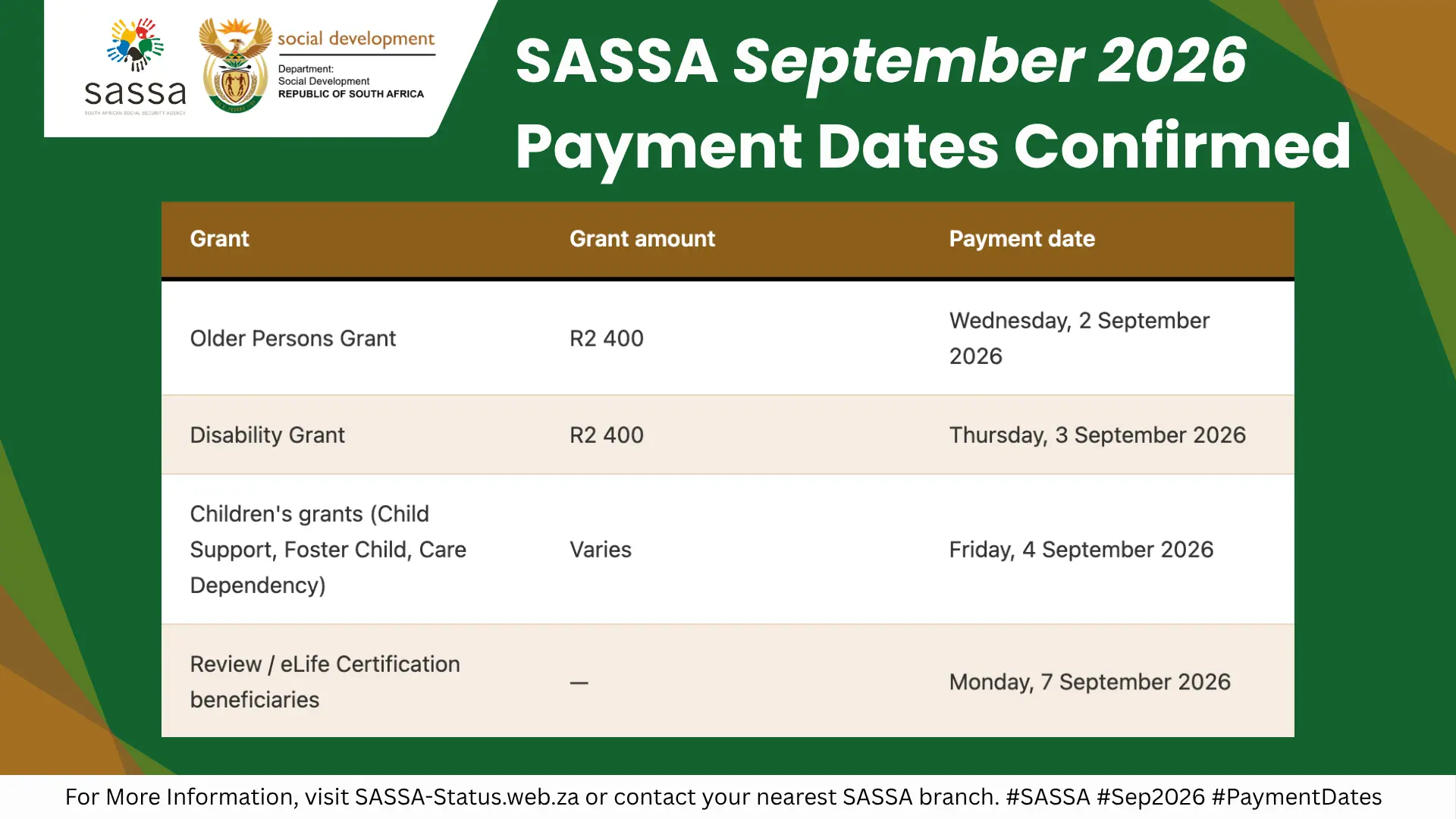 sassa
SOUTH AFRICAN SOCIAL SECURITY AGENCY

social development
Department:
Social Development
REPUBLIC OF SOUTH AFRICA

SASSA September 2026 Payment Dates Confirmed

| Grant | Grant amount | Payment date |
|---|---|---|
| Older Persons Grant | R2 400 | Wednesday, 2 September 2026 |
| Disability Grant | R2 400 | Thursday, 3 September 2026 |
| Children's grants (Child Support, Foster Child, Care Dependency) | Varies | Friday, 4 September 2026 |
| Review / eLife Certification beneficiaries | — | Monday, 7 September 2026 |

For More Information, visit SASSA-Status.web.za or contact your nearest SASSA branch. #SASSA #Sep2026 #PaymentDates